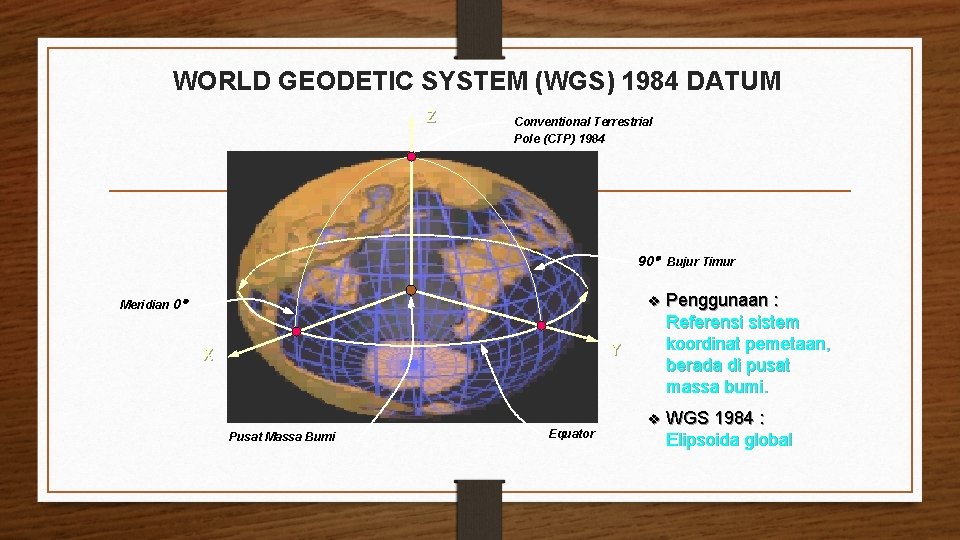 WORLD GEODETIC SYSTEM (WGS) 1984 DATUM

Z

Conventional Terrestrial Pole (CTP) 1984

90° Bujur Timur

Meridian 0°

X

Y

Pusat Massa Bumi

Equator

❖ Penggunaan : Referensi sistem koordinat pemetaan, berada di pusat massa bumi.

❖ WGS 1984 : Elipsoida global